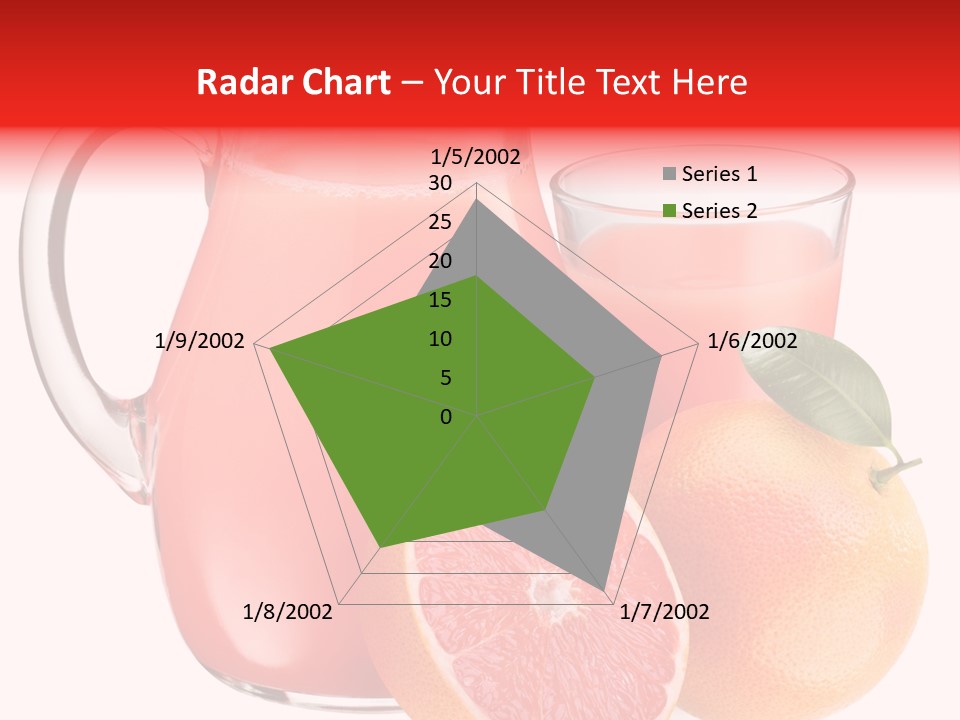 Radar Chart – Your Title Text Here

1/5/2002
1/6/2002
1/7/2002
1/8/2002
1/9/2002

30
25
20
15
10
5
0

Series 1
Series 2